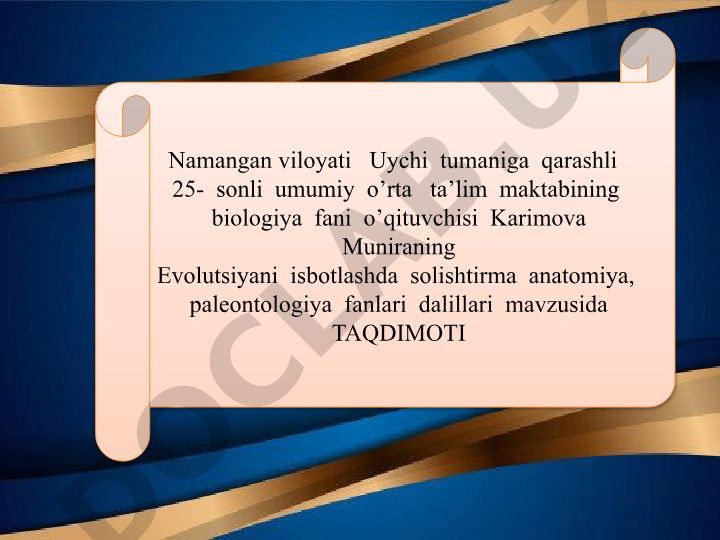 Namangan viloyati Uychi tumaniga qarashli 25- sonli umumiy o’rta ta’lim maktabining biologiya fani o’qituvchisi Karimova Muniraning
Evolutsiyani isbotlashda solishtirma anatomiya, paleontologiya fanlari dalillari mavzusida TAQDIMOTI

DOCLAB.UZ